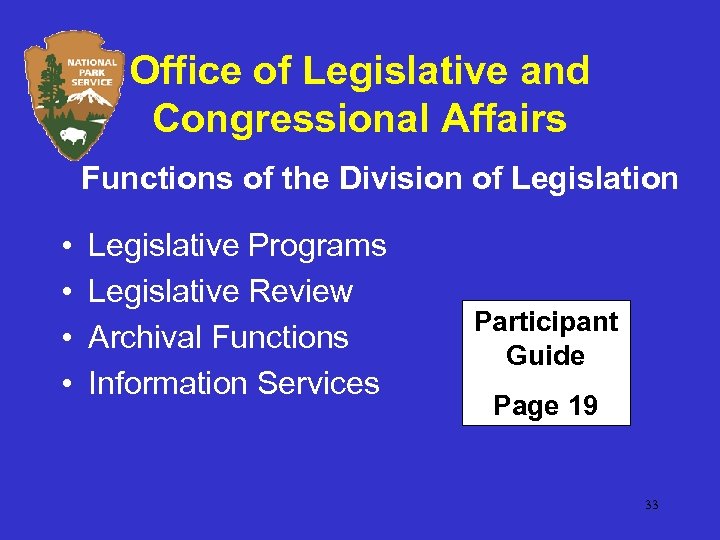 NATIONAL PARK SERVICE

Office of Legislative and Congressional Affairs

Functions of the Division of Legislation

• Legislative Programs
• Legislative Review
• Archival Functions
• Information Services

Participant Guide

Page 19

33